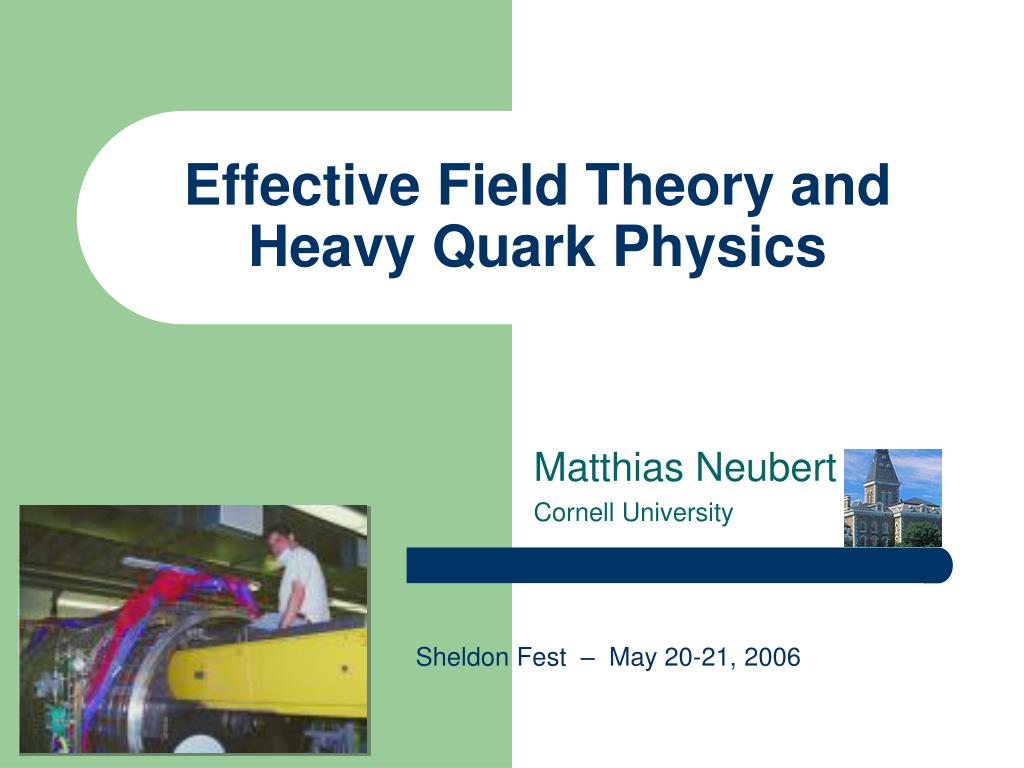 Effective Field Theory and Heavy Quark Physics

Matthias Neubert

Cornell University

Sheldon Fest – May 20-21, 2006